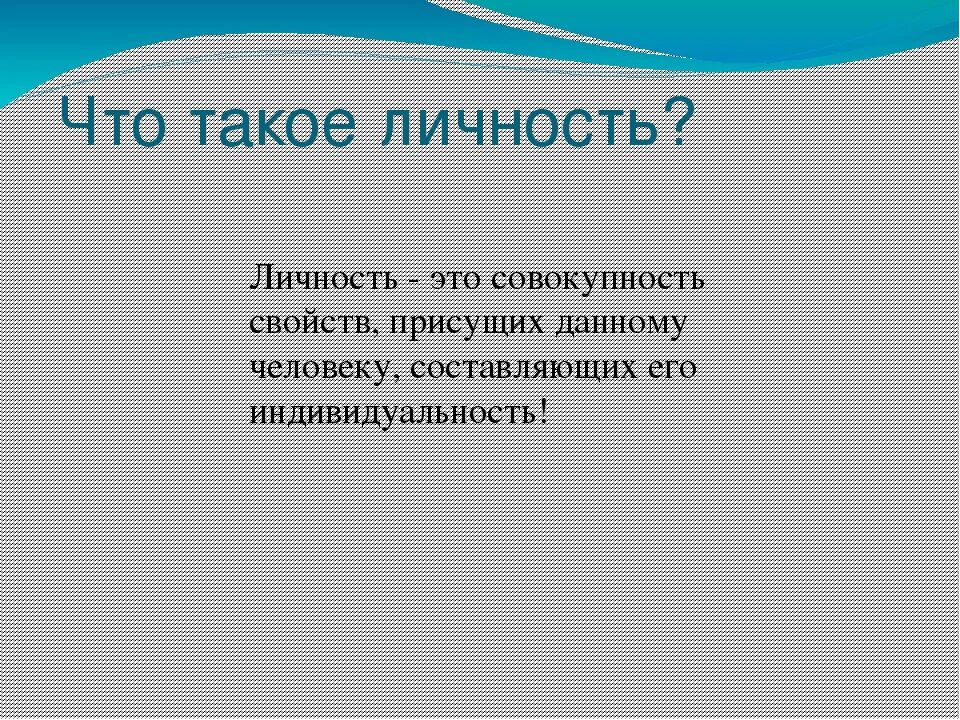 Что такое личность?

Личность - это совокупность свойств, присущих данному человеку, составляющих его индивидуальность!